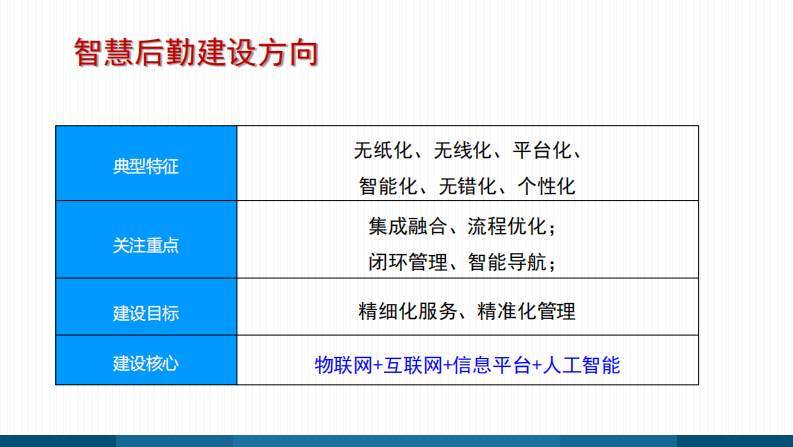 智慧后勤建设方向

| 典型特征 | 无纸化、无线化、平台化、智能化、无错化、个性化 |
|---|---|
| 关注重点 | 集成融合、流程优化；闭环管理、智能导航； |
| 建设目标 | 精细化服务、精准化管理 |
| 建设核心 | 物联网+互联网+信息平台+人工智能 |